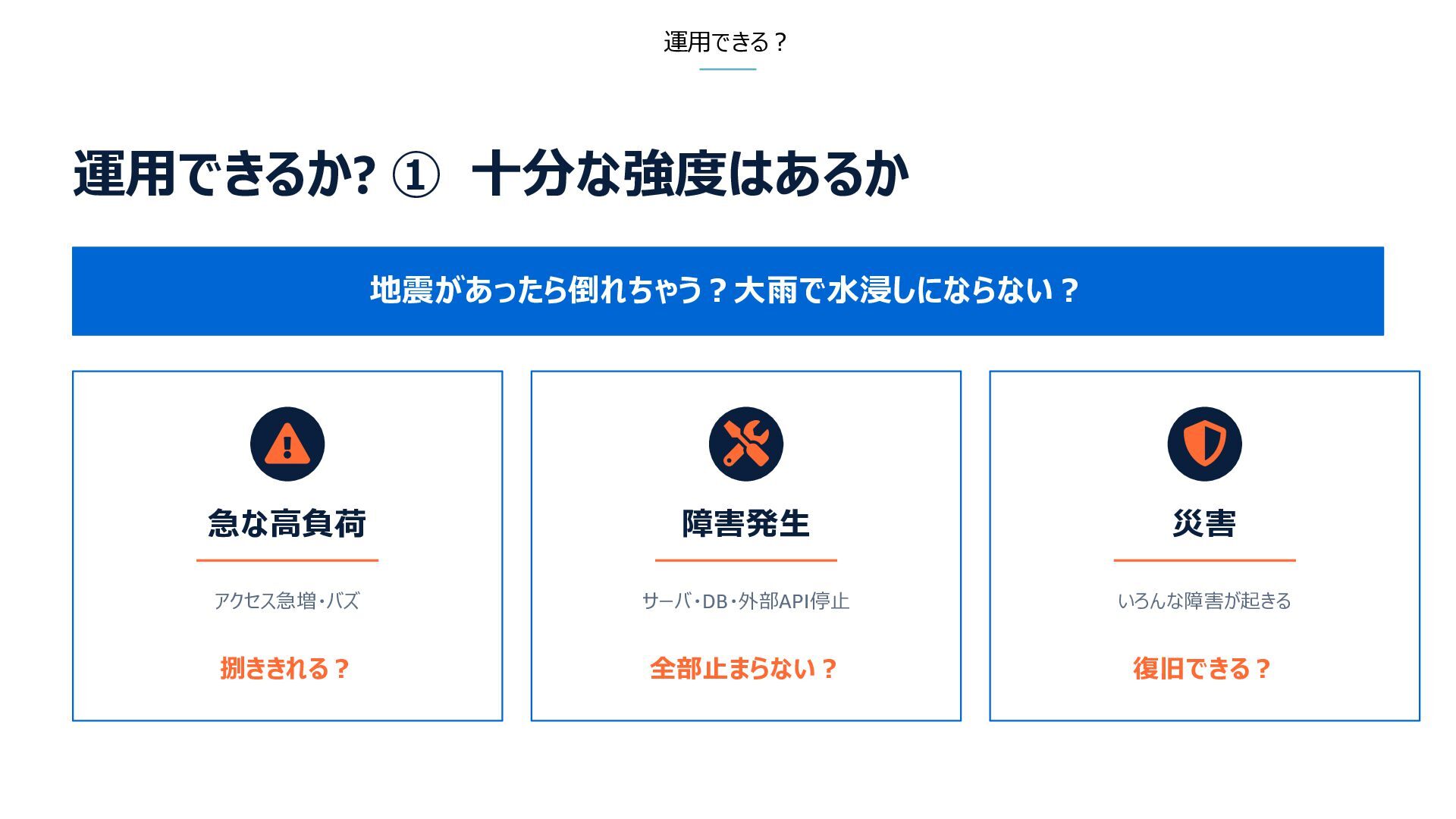 運用できる？

運用できるか? ① 十分な強度はあるか

地震があったら倒れちゃう？大雨で水浸しにならない？

急な高負荷

アクセス急増・バズ

捌ききれる？

障害発生

サーバ・DB・外部API停止

全部止まらない？

災害

いろんな障害が起きる

復旧できる？